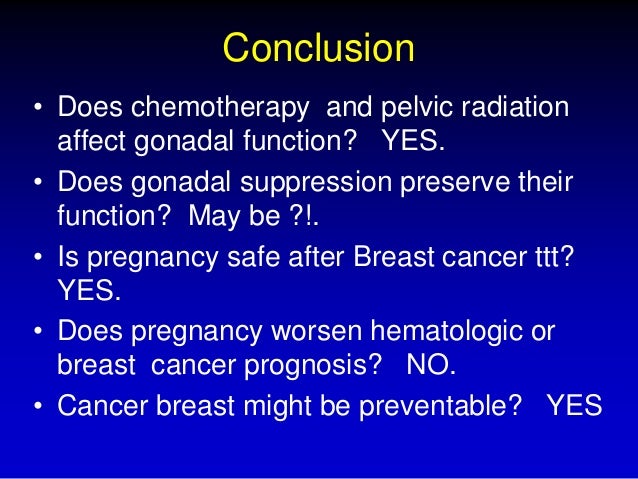 Conclusion

• Does chemotherapy and pelvic radiation affect gonadal function? YES.

• Does gonadal suppression preserve their function? May be ?!.

• Is pregnancy safe after Breast cancer ttt? YES.

• Does pregnancy worsen hematologic or breast cancer prognosis? NO.

• Cancer breast might be preventable? YES